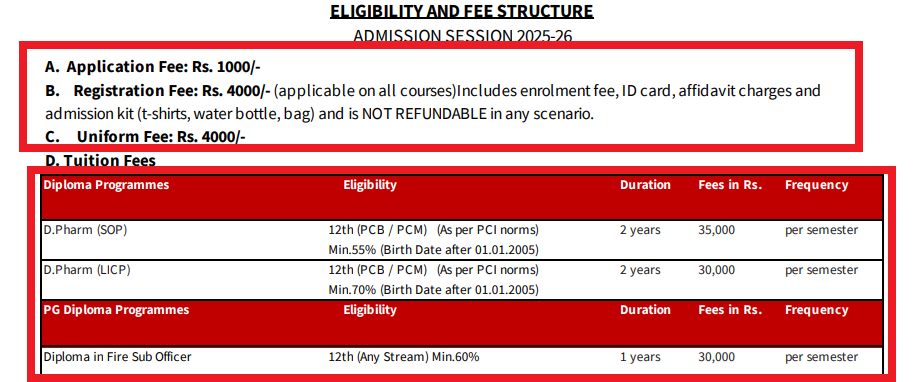 ELIGIBILITY AND FEE STRUCTURE

ADMISSION SESSION 2025-26

A. Application Fee: Rs. 1000/-

B. Registration Fee: Rs. 4000/- (applicable on all courses)Includes enrolment fee, ID card, affidavit charges and admission kit (t-shirts, water bottle, bag) and is NOT REFUNDABLE in any scenario.

C. Uniform Fee: Rs. 4000/-

D. Tuition Fees

| Diploma Programmes | Eligibility | Duration | Fees in Rs. | Frequency |
|---|---|---|---|---|
| D.Pharm (SOP) | 12th (PCB / PCM) (As per PCI norms) Min.55% (Birth Date after 01.01.2005) | 2 years | 35,000 | per semester |
| D.Pharm (LICP) | 12th (PCB / PCM) (As per PCI norms) Min.70% (Birth Date after 01.01.2005) | 2 years | 30,000 | per semester |
| PG Diploma Programmes | Eligibility | Duration | Fees in Rs. | Frequency |
| Diploma in Fire Sub Officer | 12th (Any Stream) Min.60% | 1 years | 30,000 | per semester |